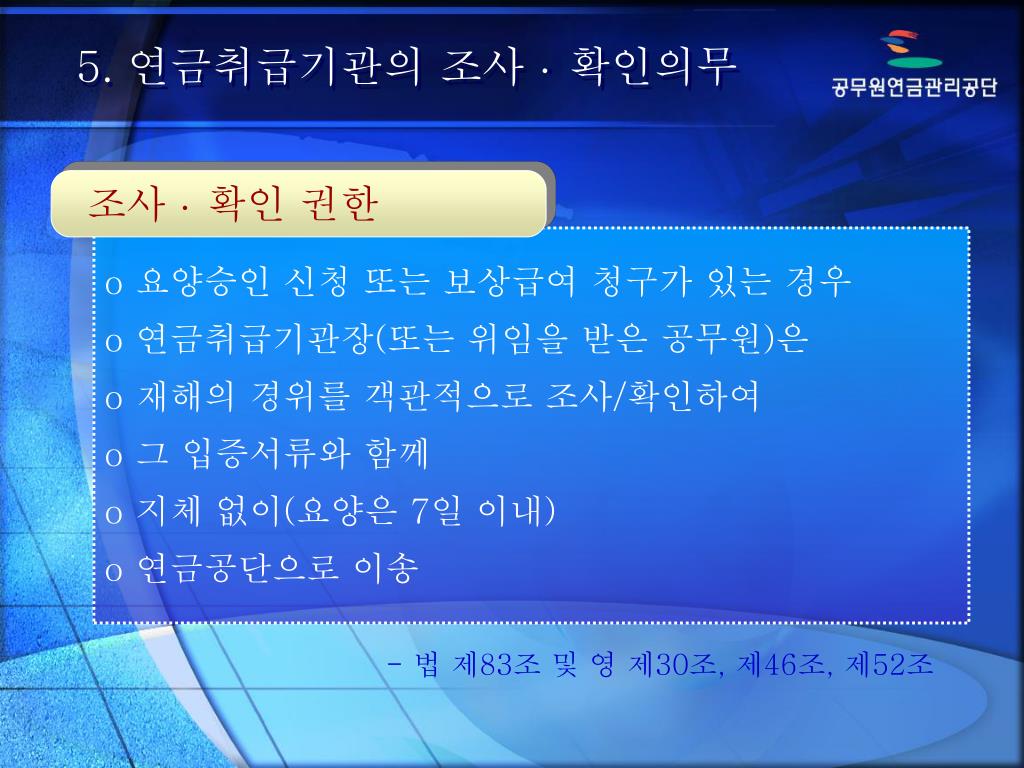 5. 연금취급기관의 조사 · 확인의무

공무원연금관리공단

조사 · 확인 권한

o 요양승인 신청 또는 보상급여 청구가 있는 경우
o 연금취급기관장(또는 위임을 받은 공무원)은
o 재해의 경위를 객관적으로 조사/확인하여
o 그 입증서류와 함께
o 지체 없이(요양은 7일 이내)
o 연금공단으로 이송

- 법 제83조 및 영 제30조, 제46조, 제52조